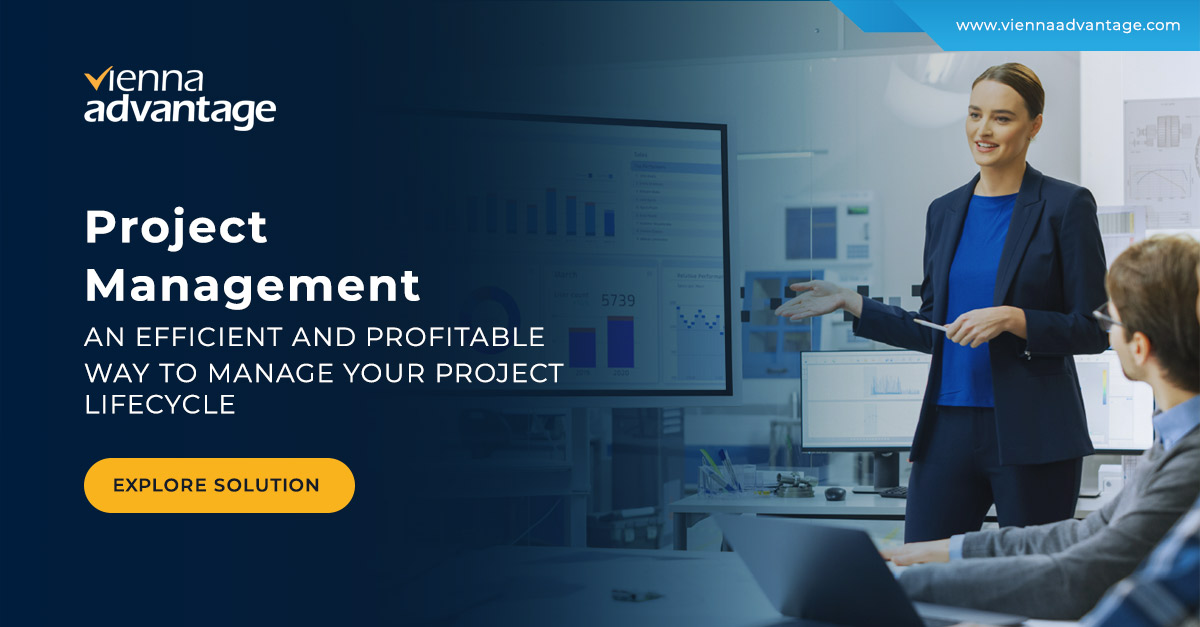 www.viennaadvantage.com

vienna advantage

Project Management

AN EFFICIENT AND PROFITABLE WAY TO MANAGE YOUR PROJECT LIFECYCLE

EXPLORE SOLUTION

5739